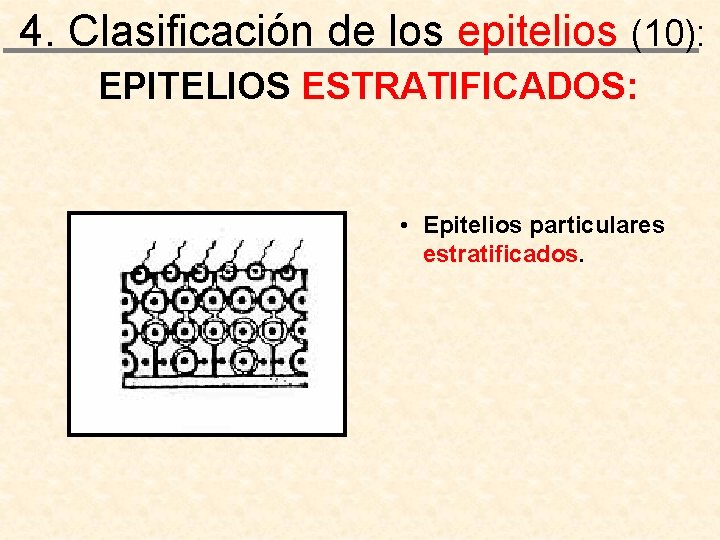 4. Clasificación de los epitelios (10):

EPITELIOS ESTRATIFICADOS:

• Epitelios particulares estratificados.